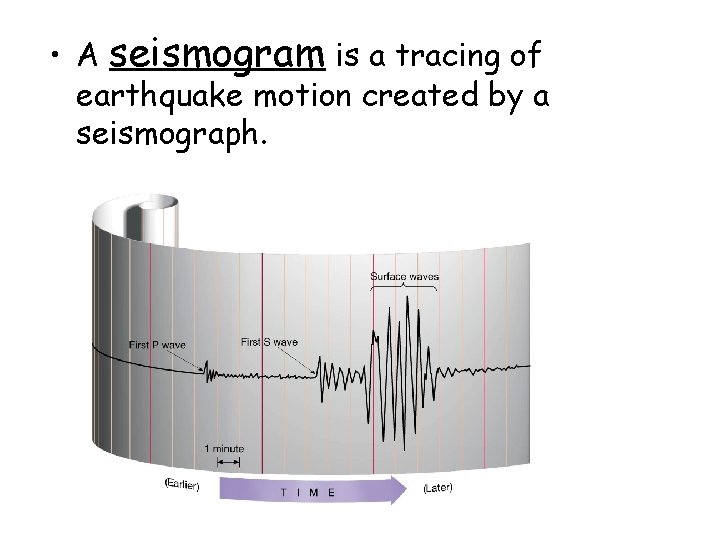 • A seismogram is a tracing of earthquake motion created by a seismograph.

Surface waves

First P wave

First S wave

1 minute

(Earlier)

T I M E

(Later)